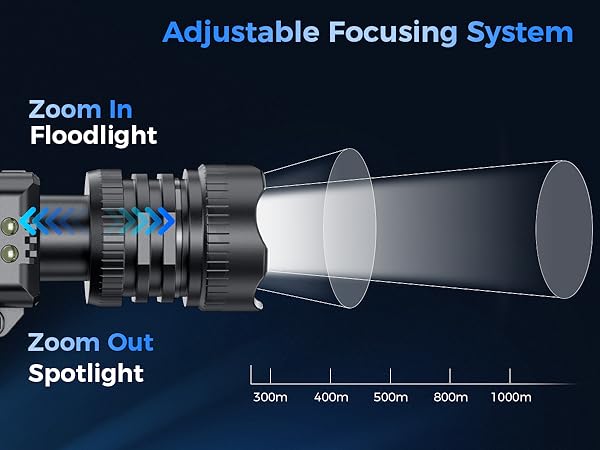 Adjustable Focusing System

Zoom In
Floodlight

Zoom Out
Spotlight

300m 400m 500m 800m 1000m